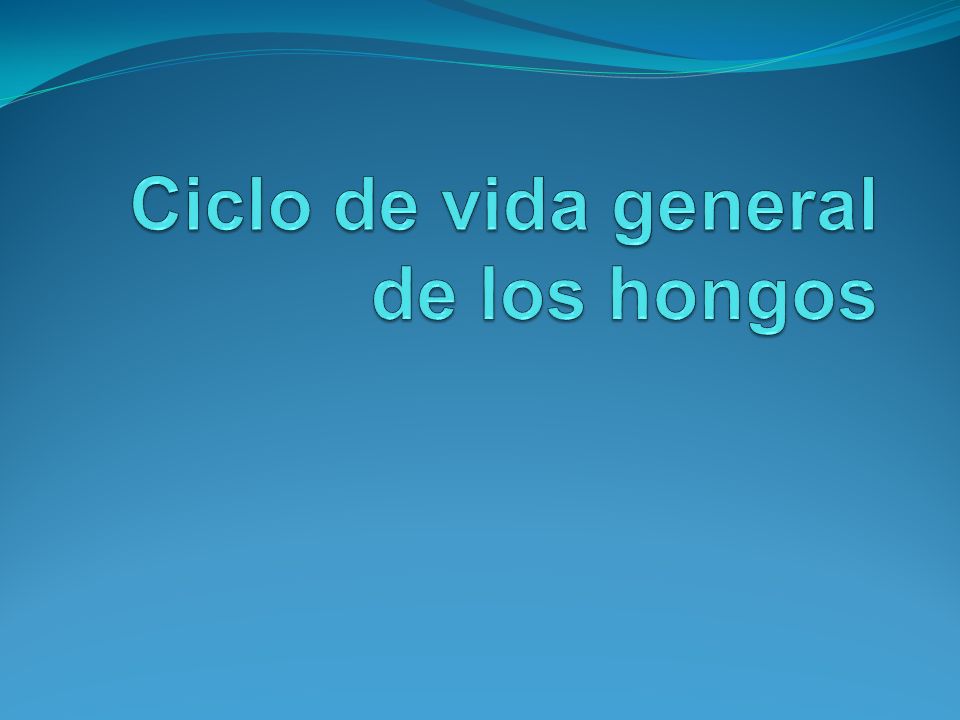 Ciclo de vida general de los hongos